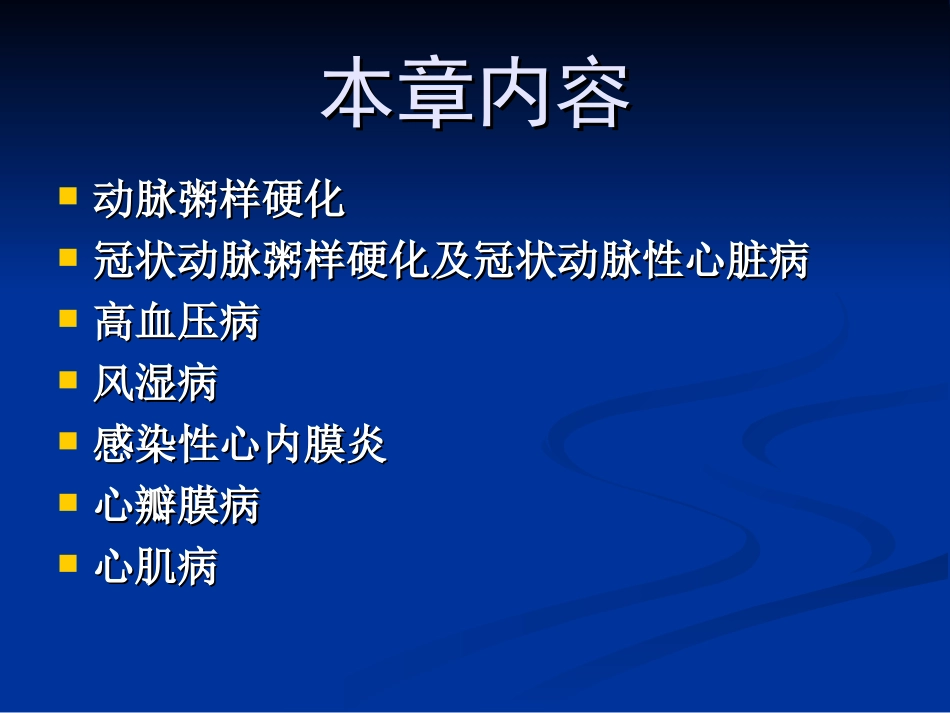 本章内容

- 动脉粥样硬化
- 冠状动脉粥样硬化及冠状动脉性心脏病
- 高血压病
- 风湿病
- 感染性心内膜炎
- 心瓣膜病
- 心肌病